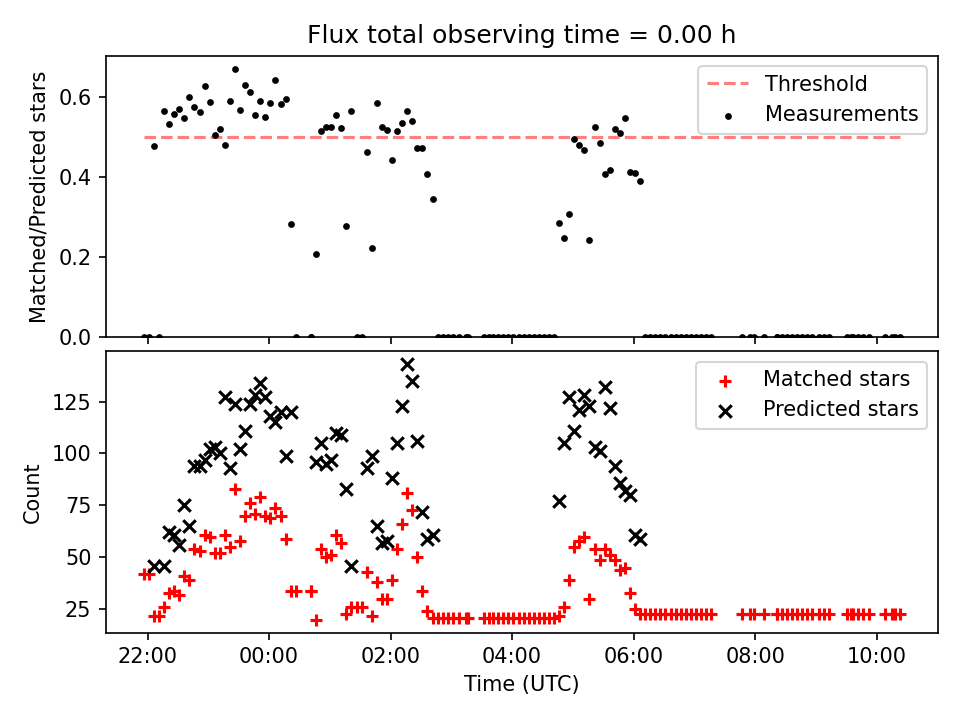 Flux total observing time = 0.00 h

Matched/Predicted stars

0.6
0.4
0.2
0.0

Threshold
Measurements

Count

125
100
75
50
25

Matched stars
Predicted stars

22:00
00:00
02:00
04:00
06:00
08:00
10:00

Time (UTC)